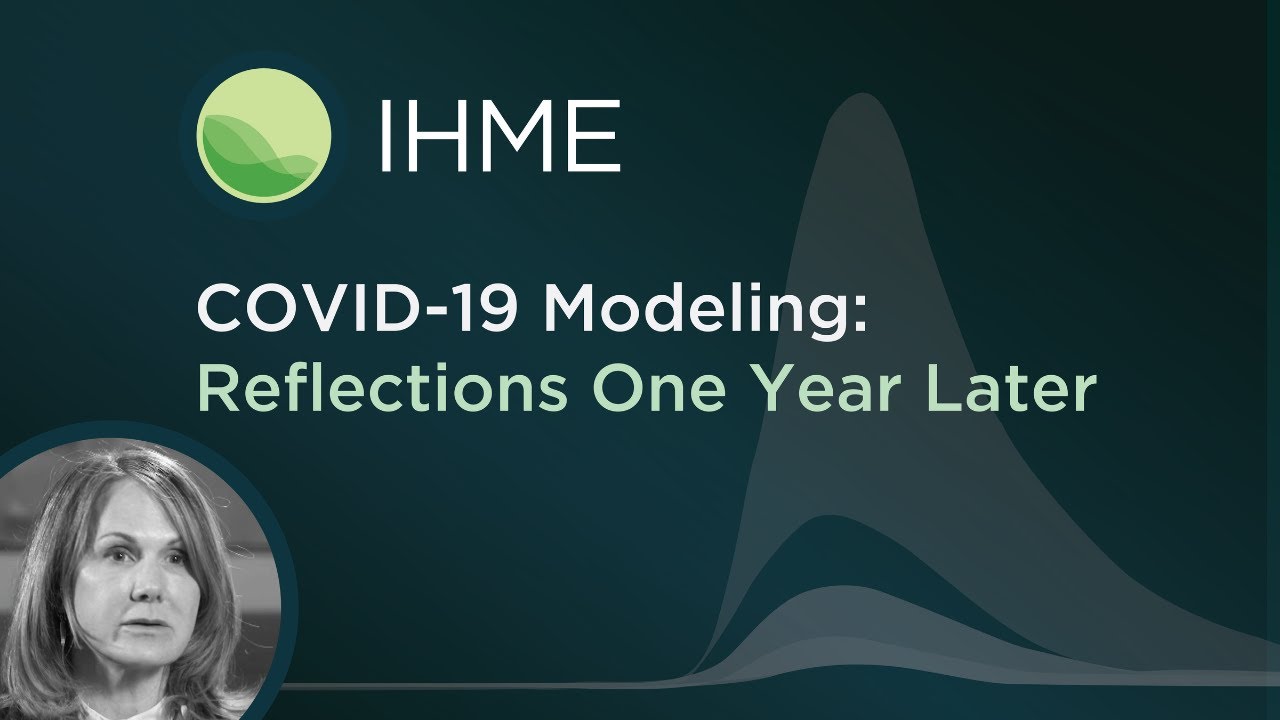 IHME

COVID-19 Modeling:
Reflections One Year Later